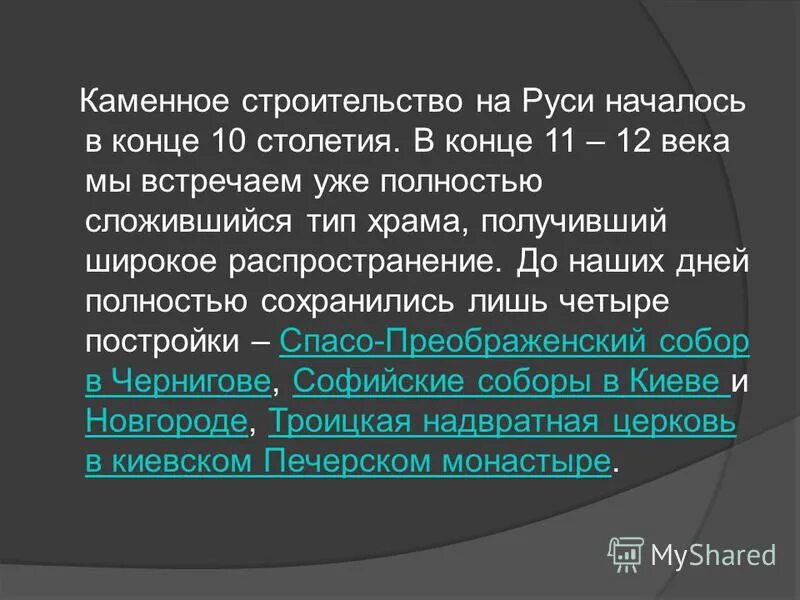 Каменное строительство на Руси началось в конце 10 столетия. В конце 11 – 12 века мы встречаем уже полностью сложившийся тип храма, получивший широкое распространение. До наших дней полностью сохранились лишь четыре постройки – Спасо-Преображенский собор в Чернигове, Софийские соборы в Киеве и Новгороде, Троицкая надвратная церковь в киевском Печерском монастыре.

MyShared